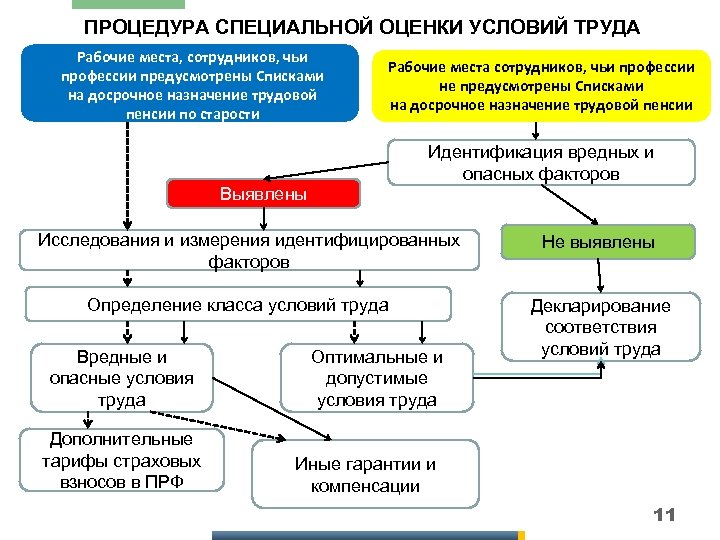 ПРОЦЕДУРА СПЕЦИАЛЬНОЙ ОЦЕНКИ УСЛОВИЙ ТРУДА

Рабочие места, сотрудников, чьи профессии предусмотрены Списками на досрочное назначение трудовой пенсии по старости

Рабочие места сотрудников, чьи профессии не предусмотрены Списками на досрочное назначение трудовой пенсии

Идентификация вредных и опасных факторов

Выявлены

Не выявлены

Исследования и измерения идентифицированных факторов

Определение класса условий труда

Декларирование соответствия условий труда

Вредные и опасные условия труда

Оптимальные и допустимые условия труда

Дополнительные тарифы страховых взносов в ПРФ

Иные гарантии и компенсации

11